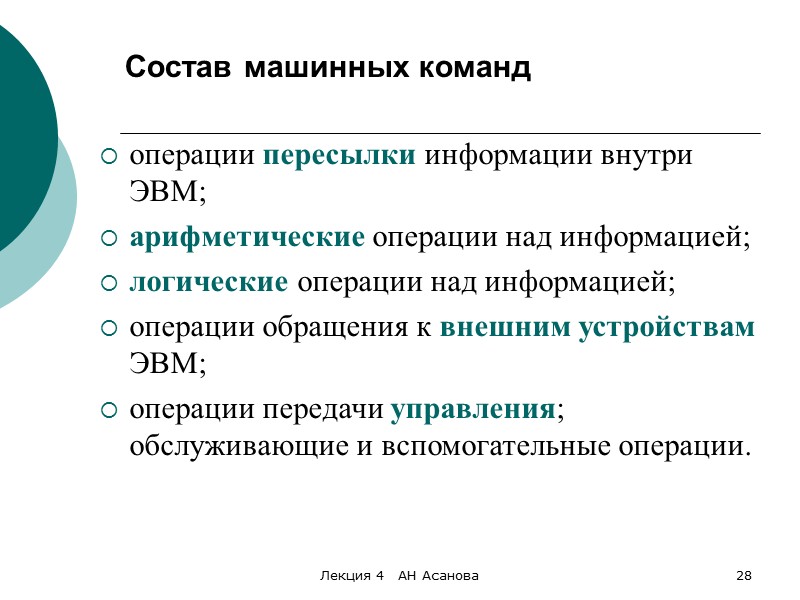 Состав машинных команд

○ операции пересылки информации внутри ЭВМ;
○ арифметические операции над информацией;
○ логические операции над информацией;
○ операции обращения к внешним устройствам ЭВМ;
○ операции передачи управления; обслуживающие и вспомогательные операции.

Лекция 4 АН Асанова

28